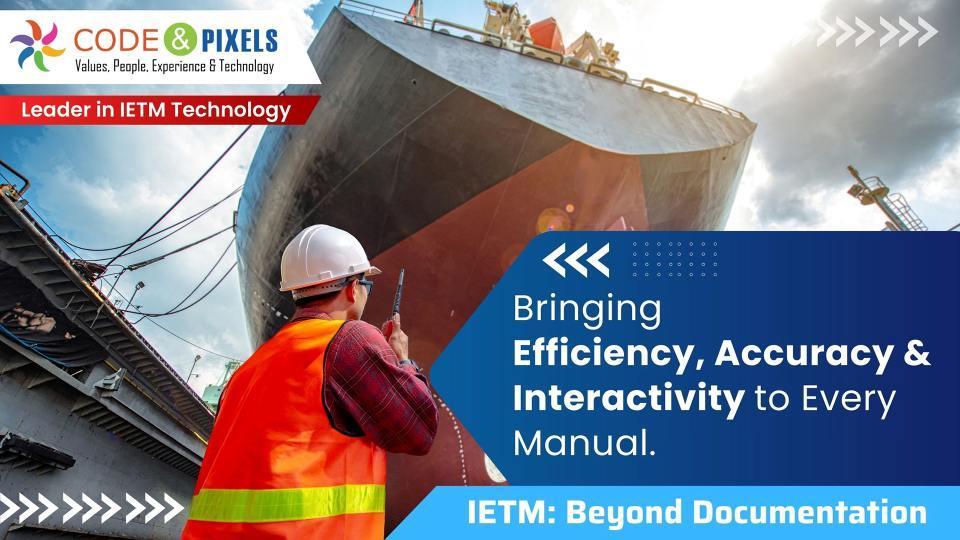 CODE & PIXELS
Values, People, Experience & Technology

Leader in IETM Technology

Bringing Efficiency, Accuracy & Interactivity to Every Manual.

IETM: Beyond Documentation